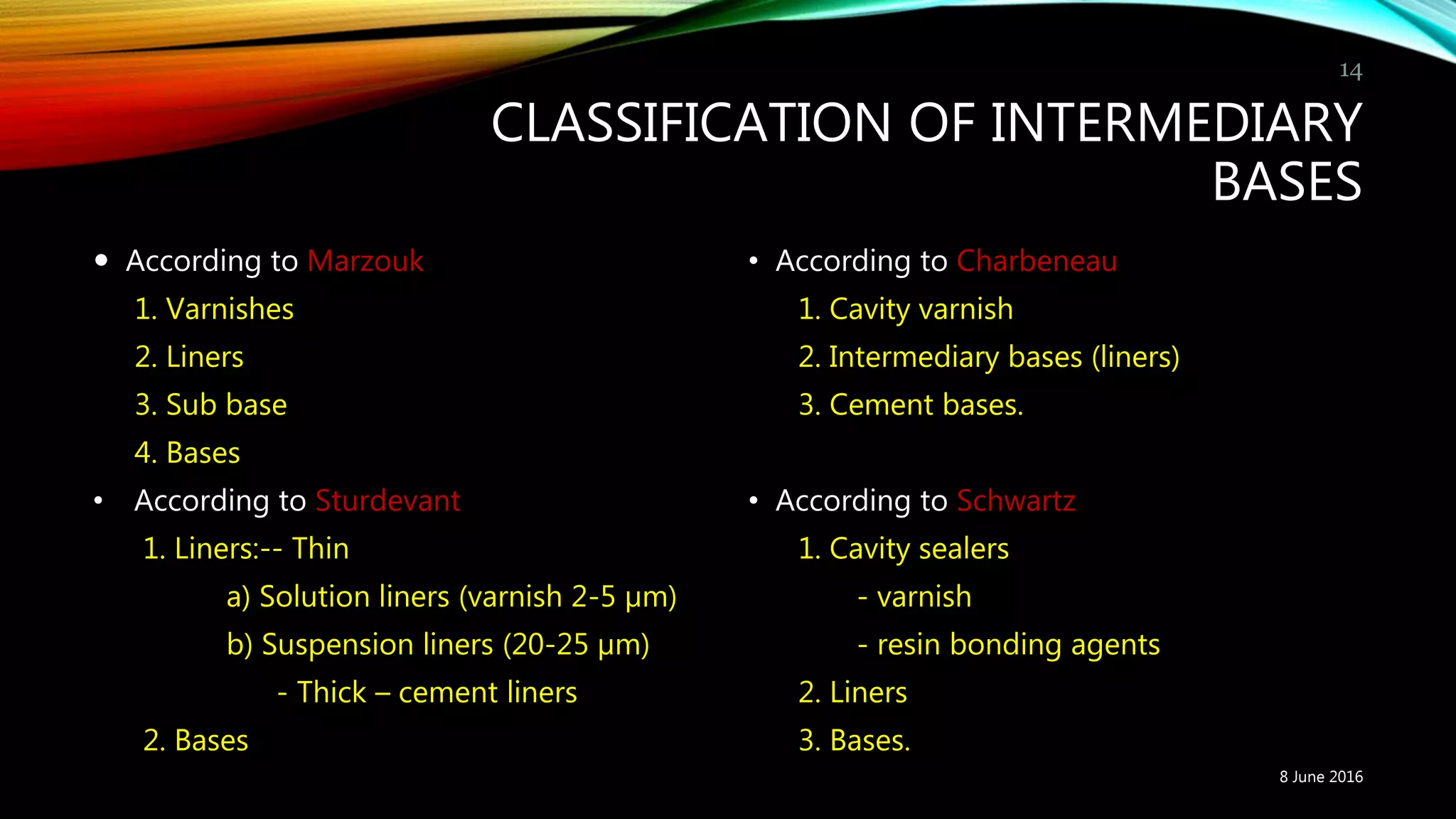 14

CLASSIFICATION OF INTERMEDIARY BASES

• According to Marzouk

1. Varnishes

2. Liners

3. Sub base

4. Bases

• According to Sturdevant

1. Liners:-- Thin

a) Solution liners (varnish 2-5 μm)

b) Suspension liners (20-25 μm)

- Thick – cement liners

2. Bases

• According to Charbeneau

1. Cavity varnish

2. Intermediary bases (liners)

3. Cement bases.

• According to Schwartz

1. Cavity sealers

- varnish

- resin bonding agents

2. Liners

3. Bases.

8 June 2016